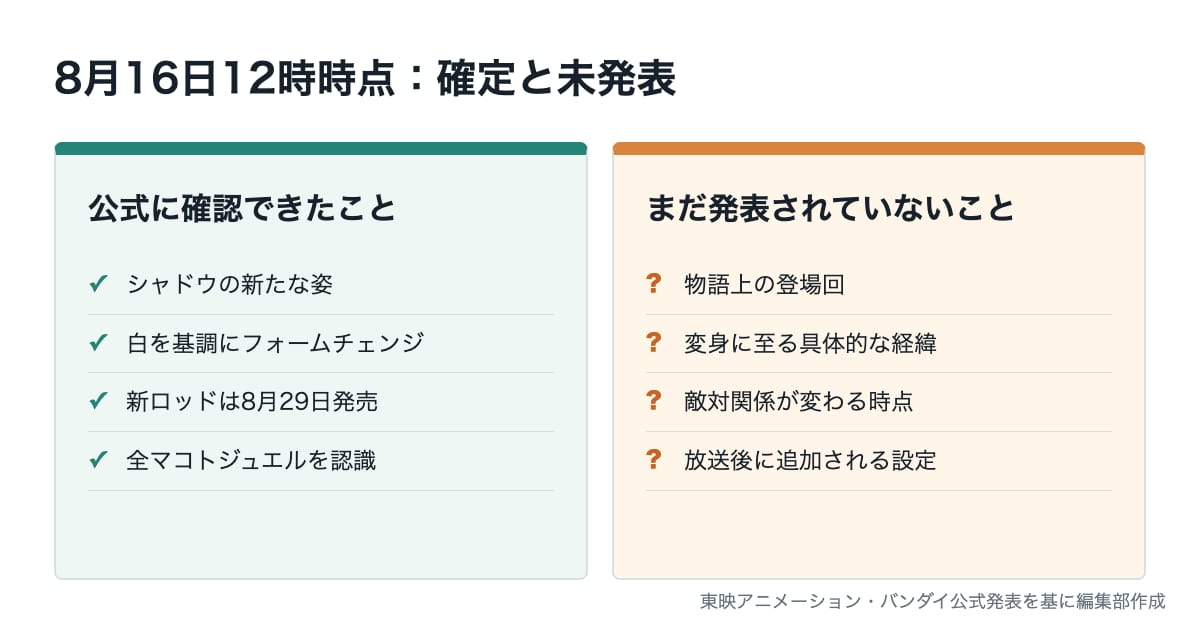 8月16日12時時点：確定と未発表

公式に確認できたこと

✔ シャドウの新たな姿

✔ 白を基調にフォームチェンジ

✔ 新ロッドは8月29日発売

✔ 全マコトジュエルを認識

まだ発表されていないこと

? 物語上の登場回

? 変身に至る具体的な経緯

? 敵対関係が変わる時点

? 放送後に追加される設定

東映アニメーション・バンダイ公式発表を基に編集部作成